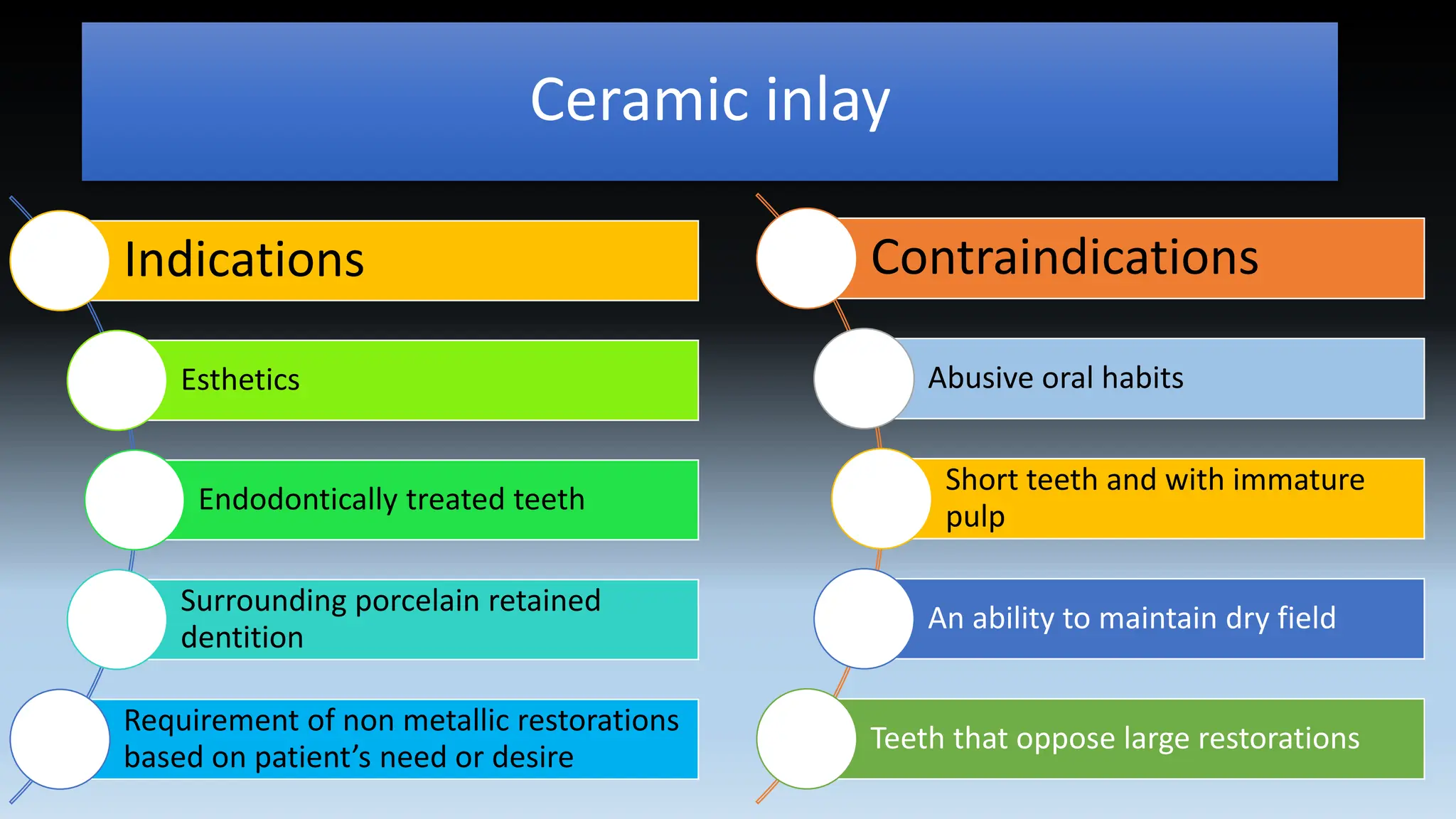 Ceramic inlay

Indications

Esthetics

Endodontically treated teeth

Surrounding porcelain retained dentition

Requirement of non metallic restorations based on patient’s need or desire

Contraindications

Abusive oral habits

Short teeth and with immature pulp

An ability to maintain dry field

Teeth that oppose large restorations